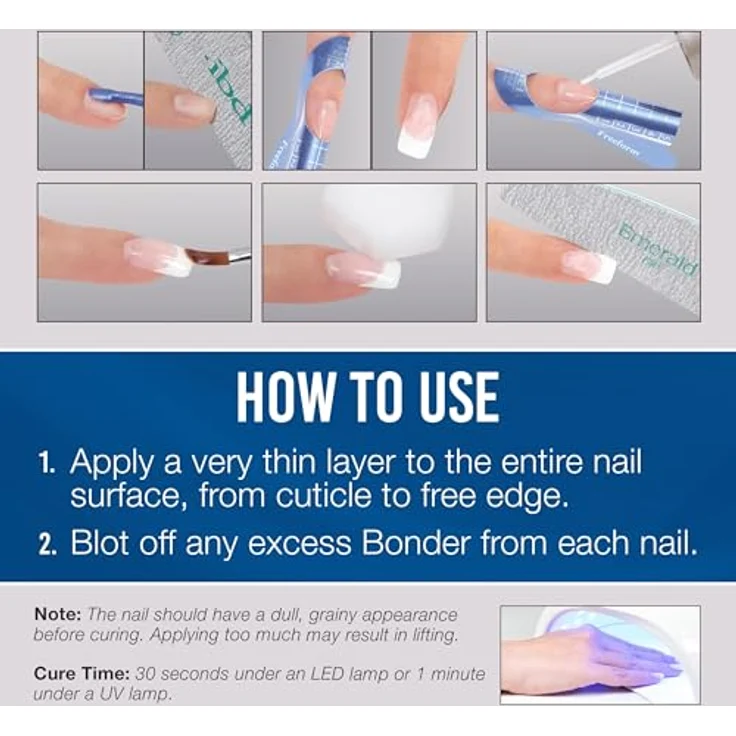 Freeform

Emerald

HOW TO USE

1. Apply a very thin layer to the entire nail surface, from cuticle to free edge.

2. Blot off any excess Bonder from each nail.

Note: The nail should have a dull, grainy appearance before curing. Applying too much may result in lifting.

Cure Time: 30 seconds under an LED lamp or 1 minute under a UV lamp.